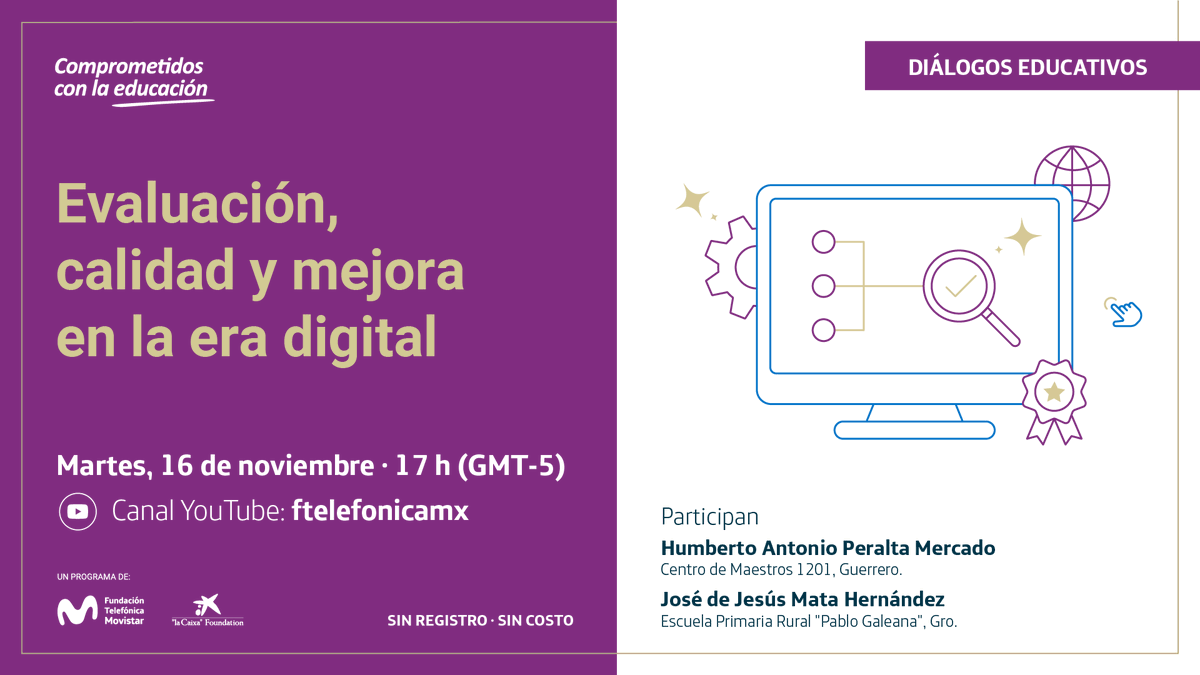 Comprometidos con la educación

Evaluación, calidad y mejora en la era digital

Martes, 16 de noviembre · 17 h (GMT-5)

Canal YouTube: ftelefonicamx

UN PROGRAMA DE:

Fundación Telefónica Movistar

"la Caixa" Foundation

SIN REGISTRO · SIN COSTO

DIÁLOGOS EDUCATIVOS

Participan

Humberto Antonio Peralta Mercado
Centro de Maestros 1201, Guerrero.

José de Jesús Mata Hernández
Escuela Primaria Rural "Pablo Galeana", Gro.